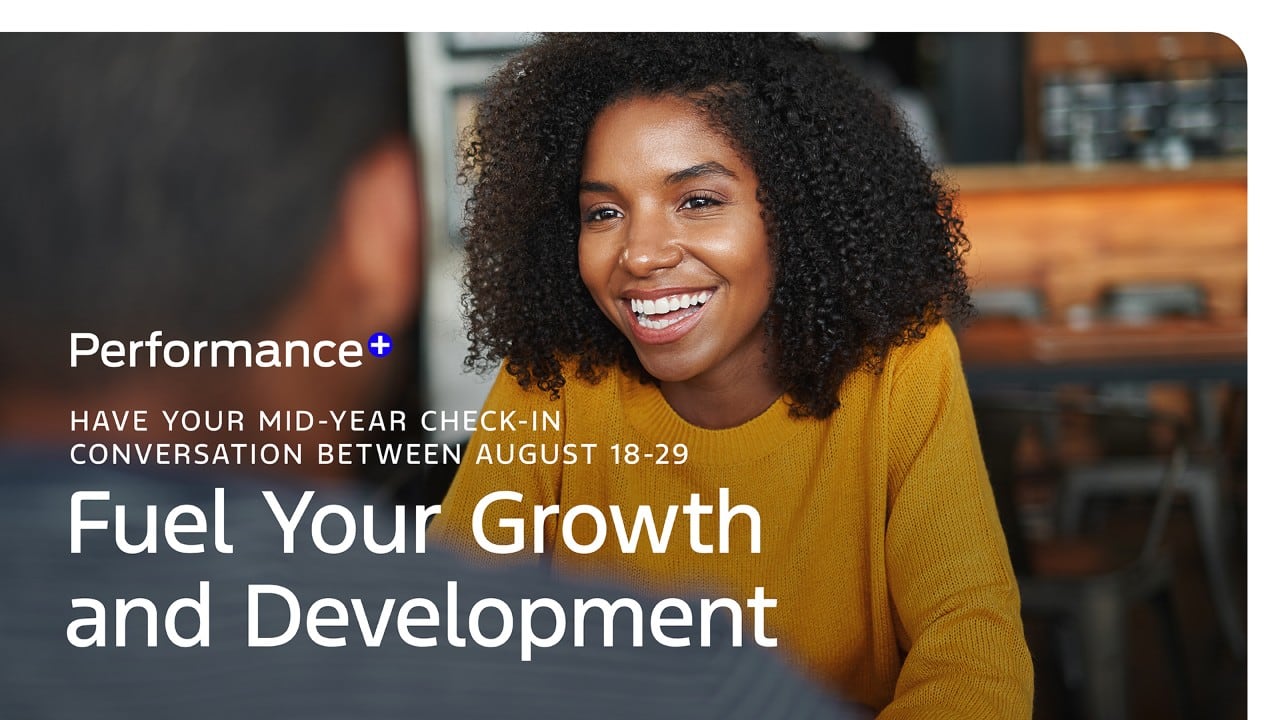 Performance+

HAVE YOUR MID-YEAR CHECK-IN CONVERSATION BETWEEN AUGUST 18-29

Fuel Your Growth and Development